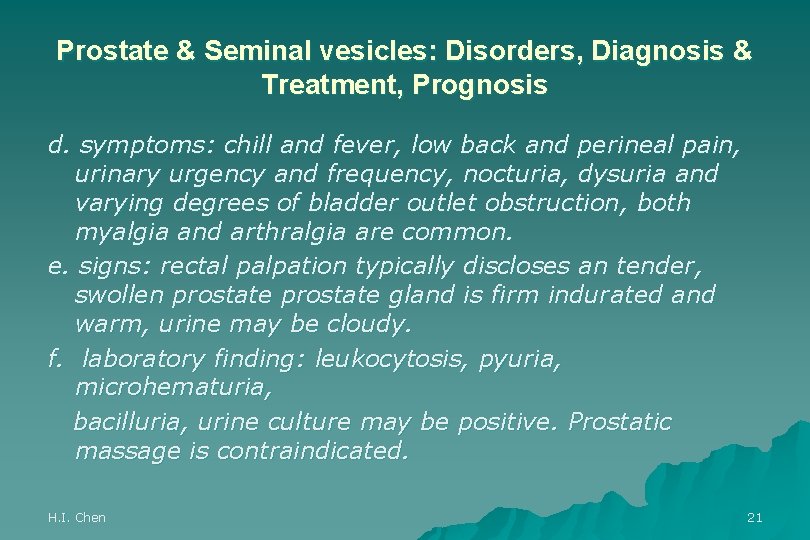 Prostate & Seminal vesicles: Disorders, Diagnosis & Treatment, Prognosis

d. symptoms: chill and fever, low back and perineal pain, urinary urgency and frequency, nocturia, dysuria and varying degrees of bladder outlet obstruction, both myalgia and arthralgia are common.

e. signs: rectal palpation typically discloses an tender, swollen prostate prostate gland is firm indurated and warm, urine may be cloudy.

f. laboratory finding: leukocytosis, pyuria, microhematuria,

bacilluria, urine culture may be positive. Prostatic massage is contraindicated.

H.I. Chen

21